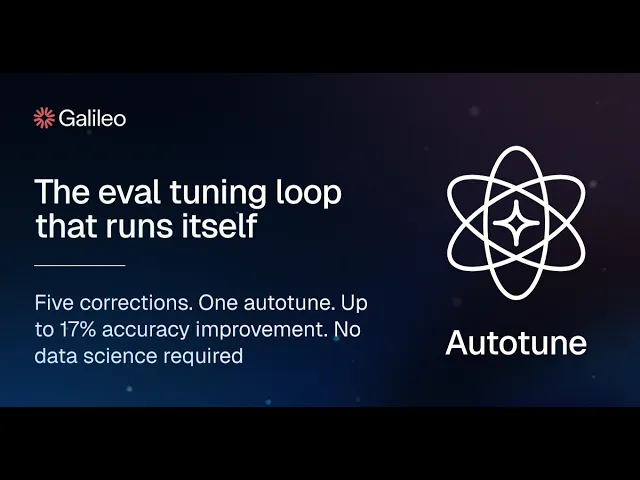 Galileo

The eval tuning loop that runs itself

Five corrections. One autotune. Up to 17% accuracy improvement. No data science required

Autotune